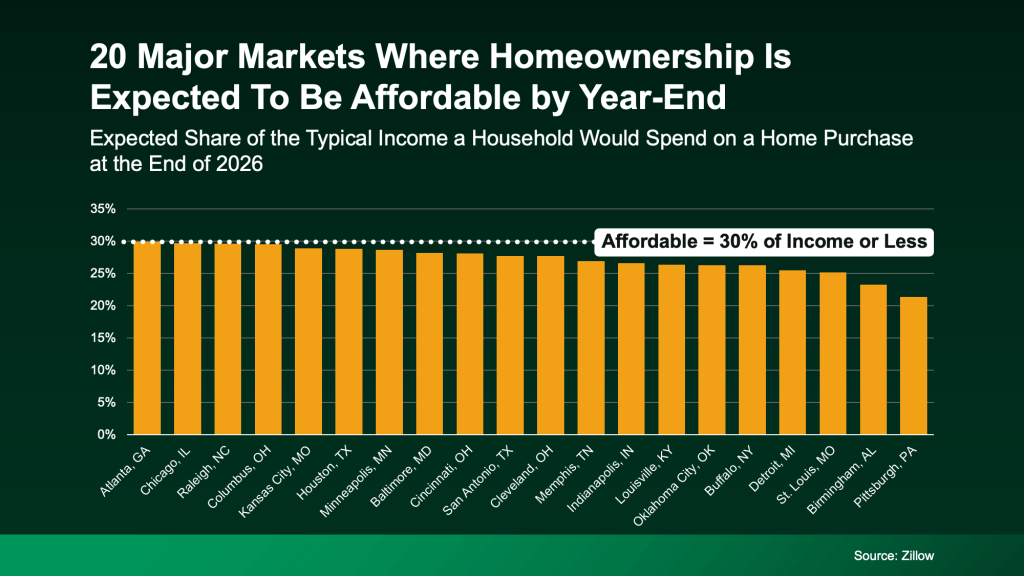 20 Major Markets Where Homeownership Is Expected To Be Affordable by Year-End

Expected Share of the Typical Income a Household Would Spend on a Home Purchase at the End of 2026

35%
30%
25%
20%
15%
10%
5%
0%

Affordable = 30% of Income or Less

Atlanta, GA
Chicago, IL
Raleigh, NC
Columbus, OH
Kansas City, MO
Houston, TX
Minneapolis, MN
Baltimore, MD
Cincinnati, OH
San Antonio, TX
Cleveland, OH
Memphis, TN
Indianapolis, IN
Louisville, KY
Oklahoma City, OK
Buffalo, NY
Detroit, MI
St. Louis, MO
Birmingham, AL
Pittsburgh, PA

Source: Zillow